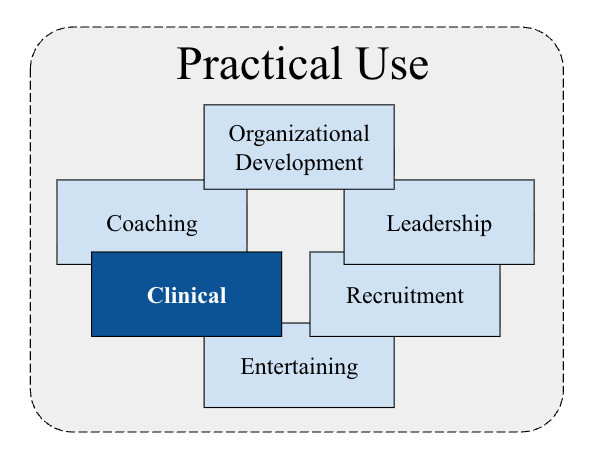 Practical Use

Organizational Development

Coaching

Leadership

Clinical

Recruitment

Entertaining